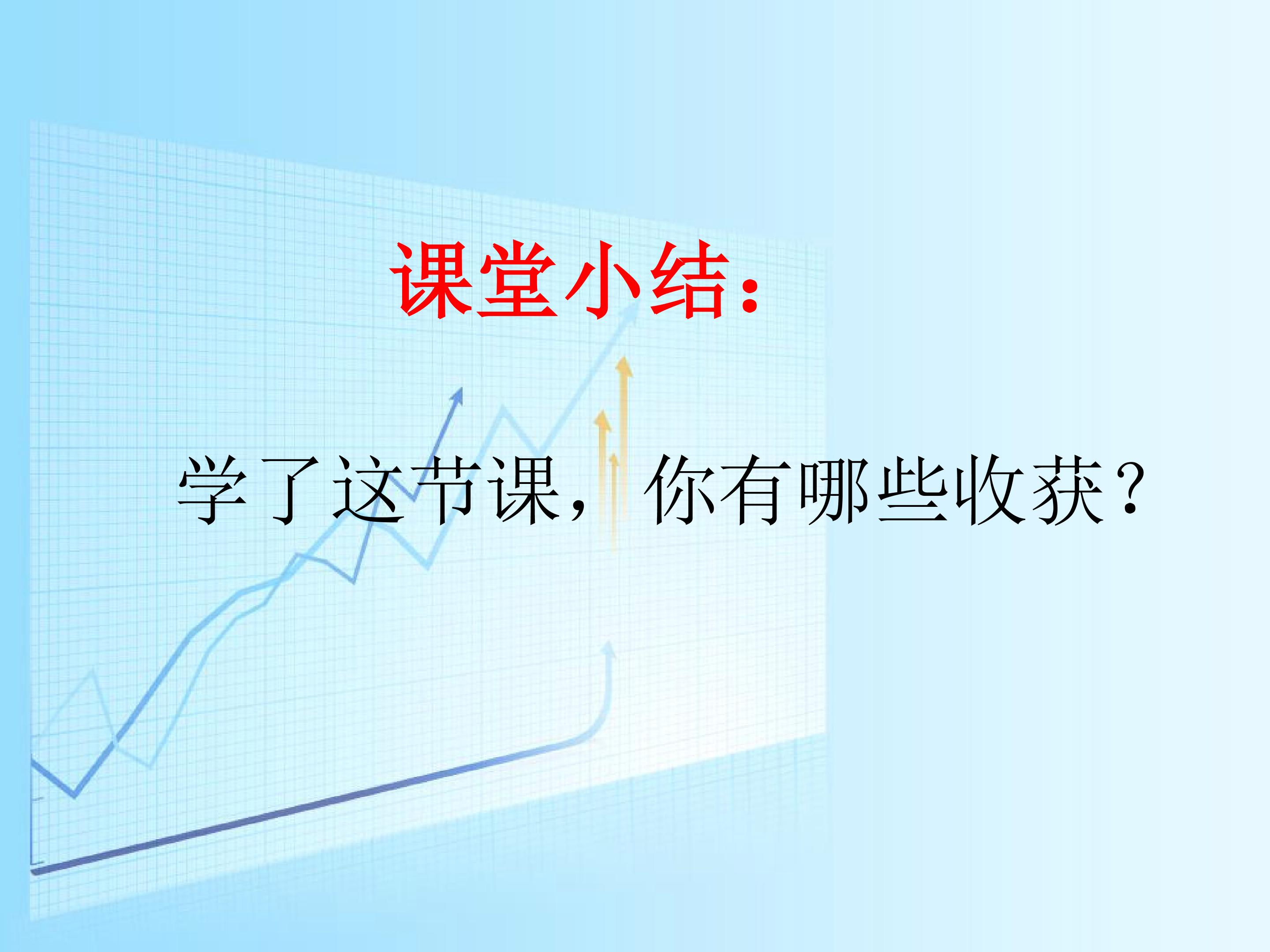 课堂小结：

学了这节课，你有哪些收获？